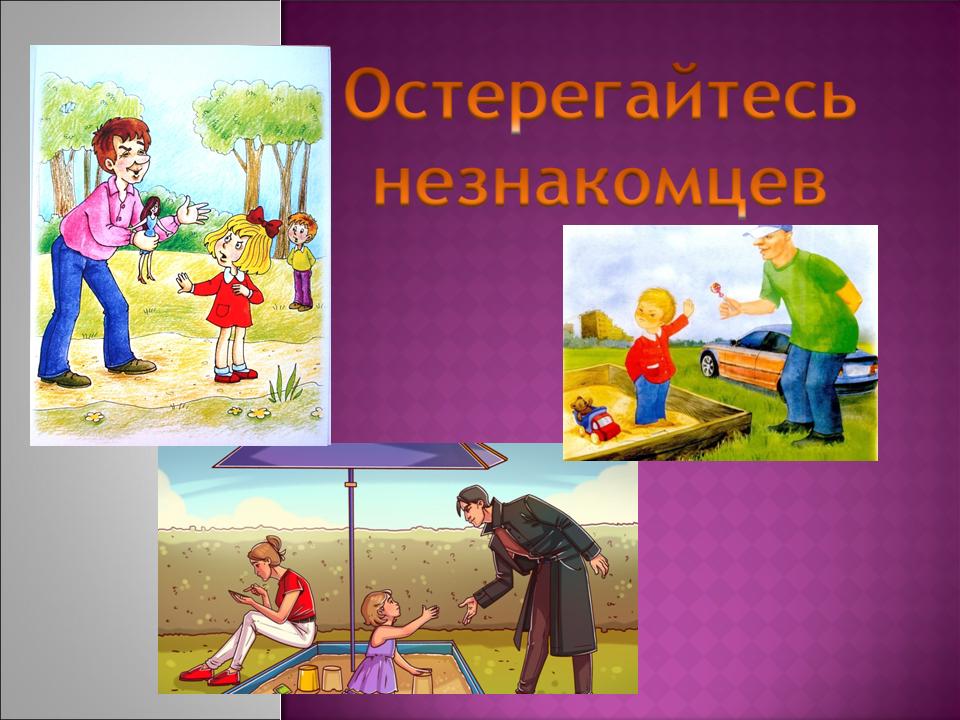 Остерегайтесь незнакомцев